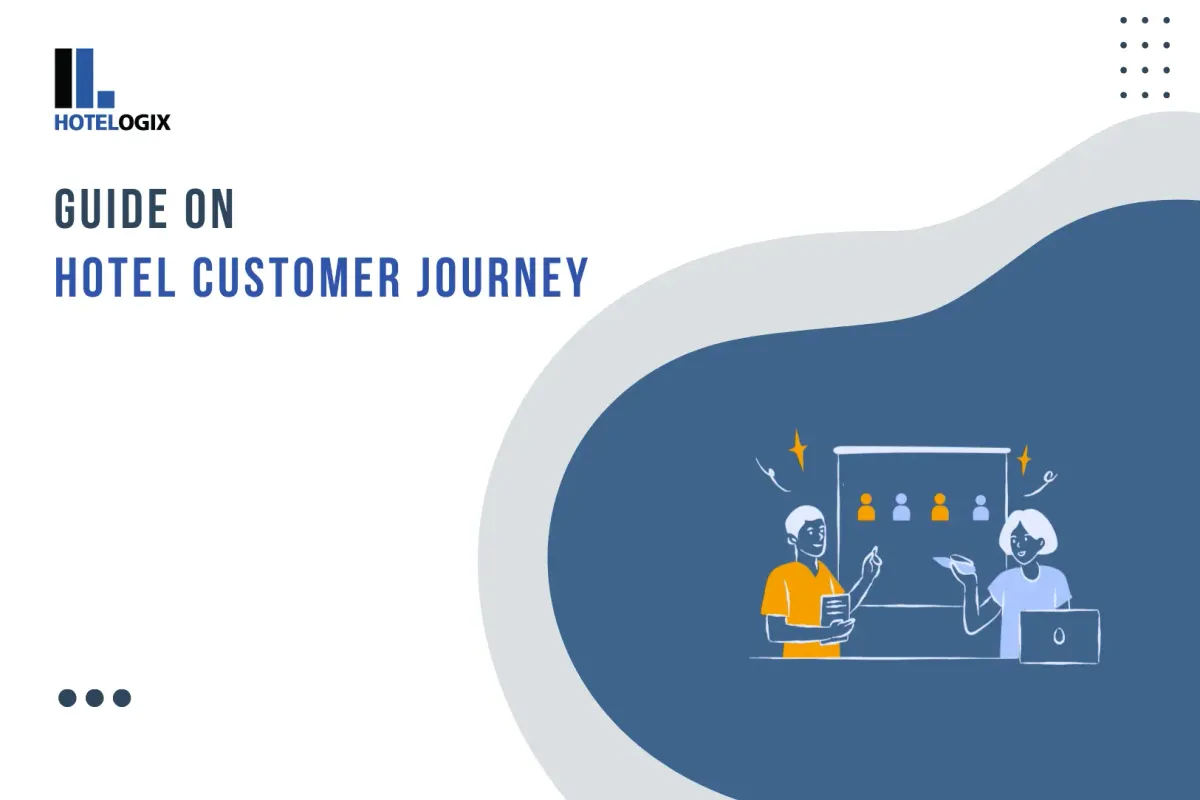 HOTELOGIX

GUIDE ON
HOTEL CUSTOMER JOURNEY